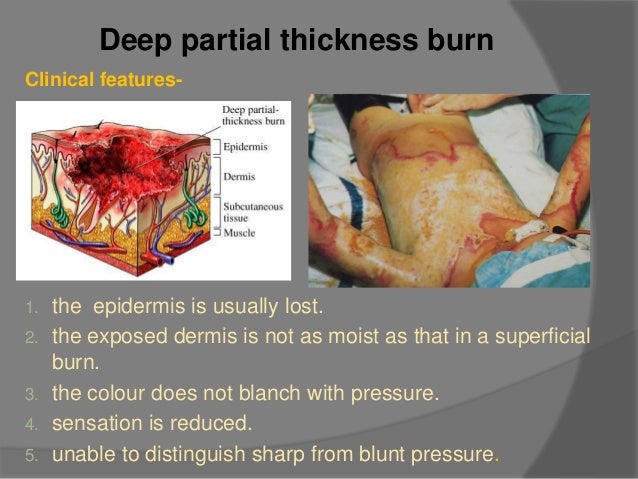 Deep partial thickness burn

Clinical features-

Deep partial-thickness burn
Epidermis
Dermis
Subcutaneous tissue
Muscle

1. the  epidermis is usually lost.
2. the exposed dermis is not as moist as that in a superficial burn.
3. the colour does not blanch with pressure.
4. sensation is reduced.
5. unable to distinguish sharp from blunt pressure.